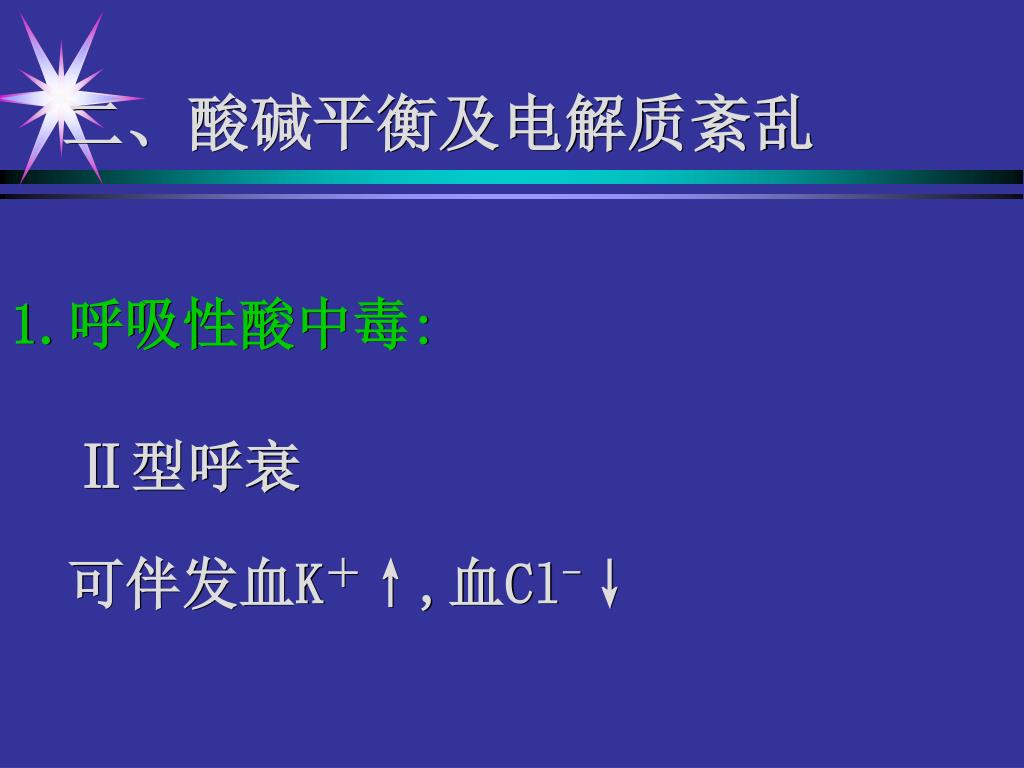 二、酸碱平衡及电解质紊乱

1.呼吸性酸中毒:

Ⅱ型呼衰

可伴发血$K^+$↑,血$Cl^-$↓